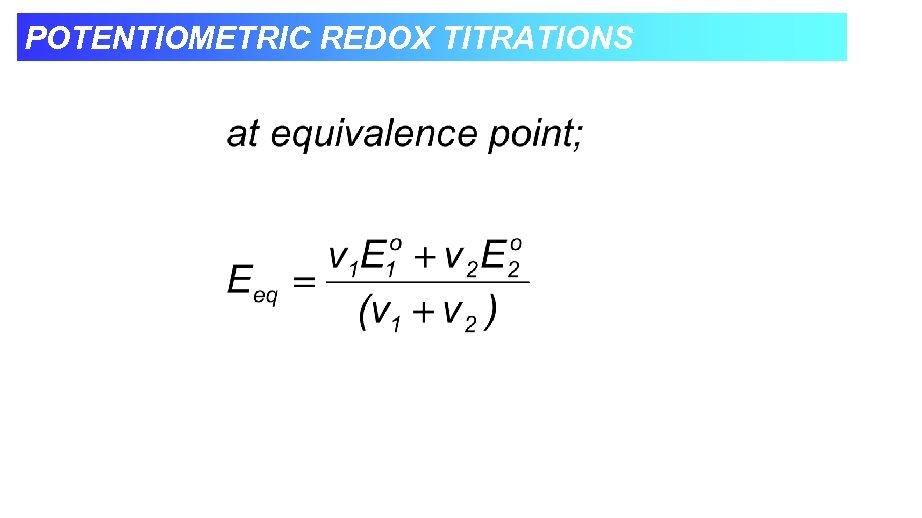 POTENTIOMETRIC REDOX TITRATIONS

at equivalence point;

$E_{eq} = \frac{v_1 E_1^o + v_2 E_2^o}{(v_1 + v_2)}$